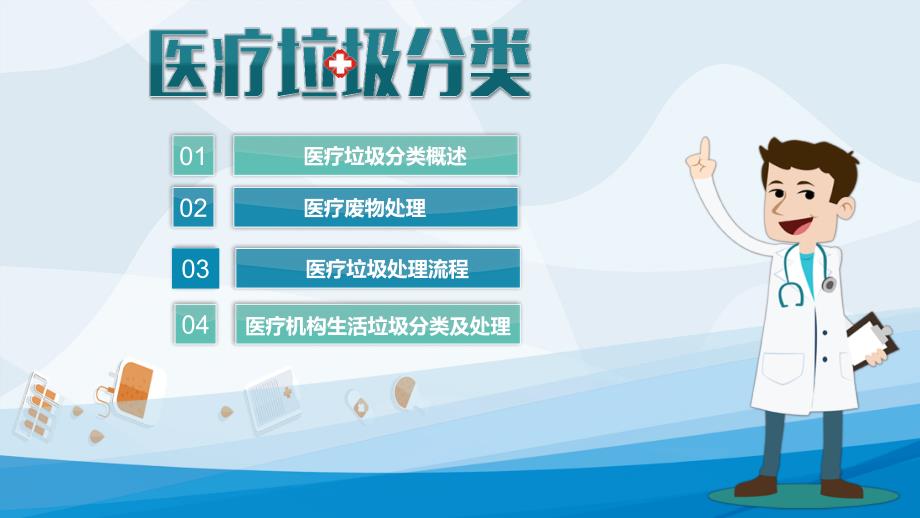 医疗垃圾分类

01 医疗垃圾分类概述

02 医疗废物处理

03 医疗垃圾处理流程

04 医疗机构生活垃圾分类及处理